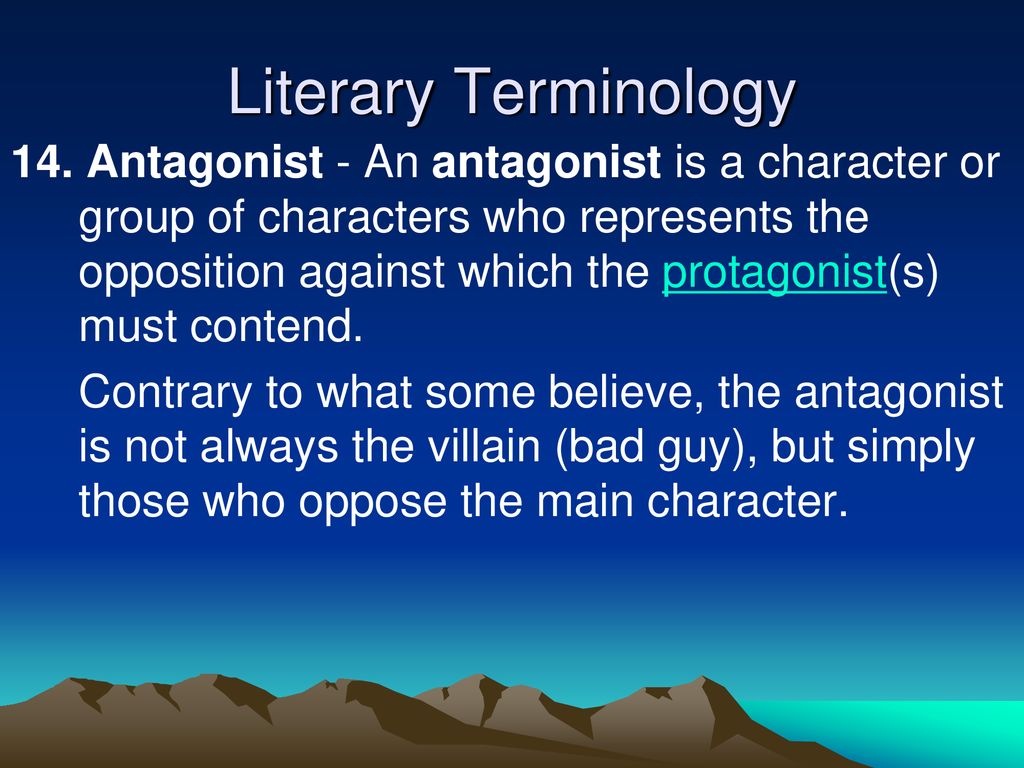 Literary Terminology

14. Antagonist - An antagonist is a character or group of characters who represents the opposition against which the protagonist(s) must contend.

Contrary to what some believe, the antagonist is not always the villain (bad guy), but simply those who oppose the main character.